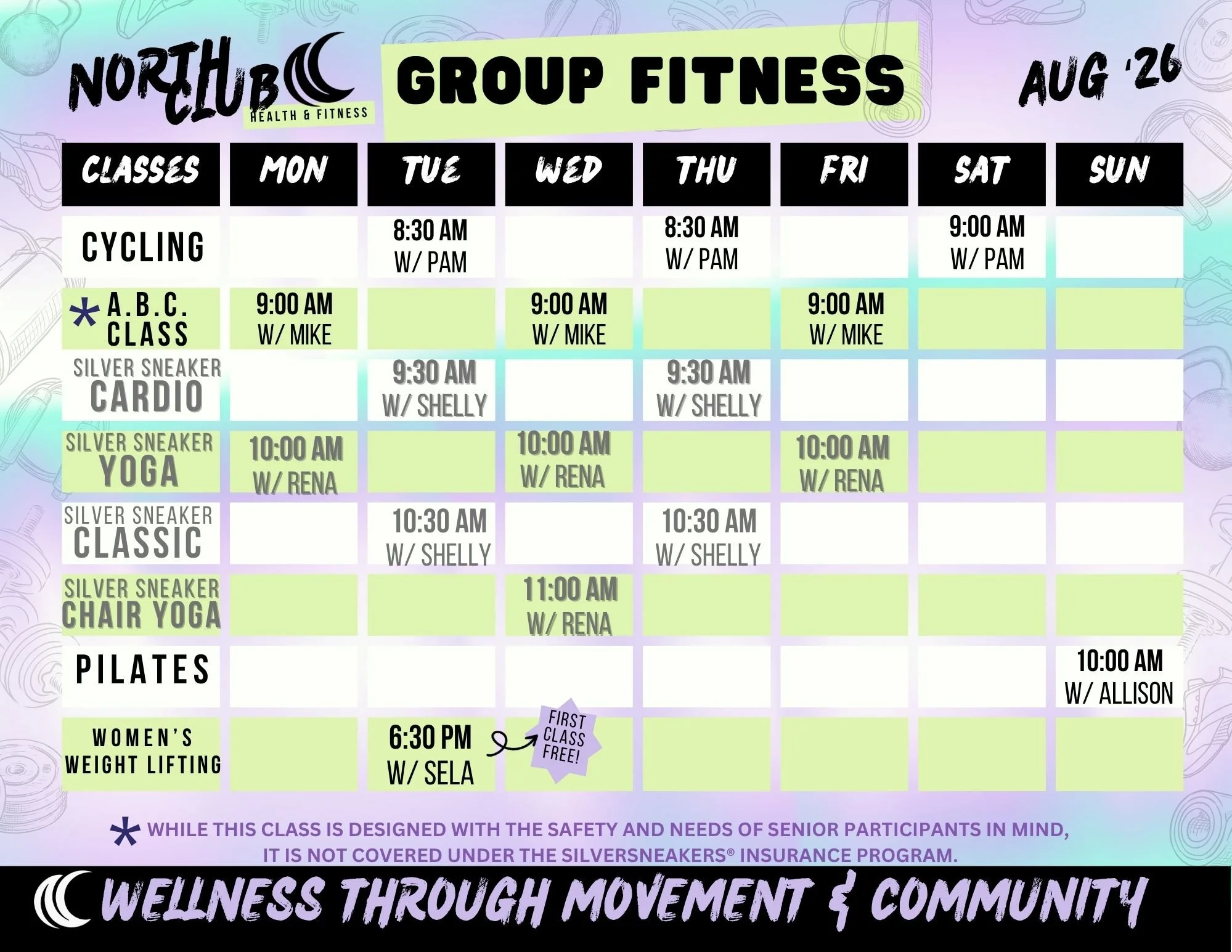 NORTH CLUB HEALTH & FITNESS

GROUP FITNESS

AUG '26

| CLASSES | MON | TUE | WED | THU | FRI | SAT | SUN |
|---|---|---|---|---|---|---|---|
| CYCLING | | 8:30 AM W/ PAM | | 8:30 AM W/ PAM | | 9:00 AM W/ PAM | |
| * A.B.C. CLASS | 9:00 AM W/ MIKE | | 9:00 AM W/ MIKE | | 9:00 AM W/ MIKE | | |
| SILVER SNEAKER CARDIO | | 9:30 AM W/ SHELLY | | 9:30 AM W/ SHELLY | | | |
| SILVER SNEAKER YOGA | 10:00 AM W/ RENA | | 10:00 AM W/ RENA | | 10:00 AM W/ RENA | | |
| SILVER SNEAKER CLASSIC | | 10:30 AM W/ SHELLY | | 10:30 AM W/ SHELLY | | | |
| SILVER SNEAKER CHAIR YOGA | | | 11:00 AM W/ RENA | | | | |
| PILATES | | | | | | | 10:00 AM W/ ALLISON |
| WOMEN'S WEIGHT LIFTING | | 6:30 PM W/ SELA | FIRST CLASS FREE! | | | | |

* WHILE THIS CLASS IS DESIGNED WITH THE SAFETY AND NEEDS OF SENIOR PARTICIPANTS IN MIND, IT IS NOT COVERED UNDER THE SILVERSNEAKERS® INSURANCE PROGRAM.

WELLNESS THROUGH MOVEMENT & COMMUNITY